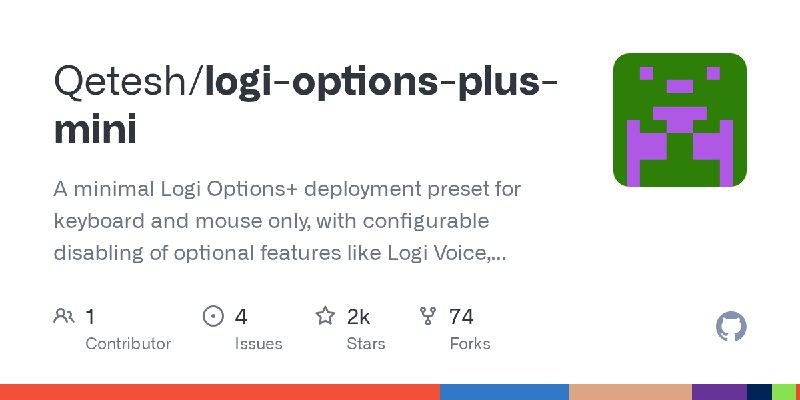 Qetesh/logi-options-plus-mini

A minimal Logi Options+ deployment preset for keyboard and mouse only, with configurable disabling of optional features like Logi Voice,...

1 Contributor

4 Issues

2k Stars

74 Forks